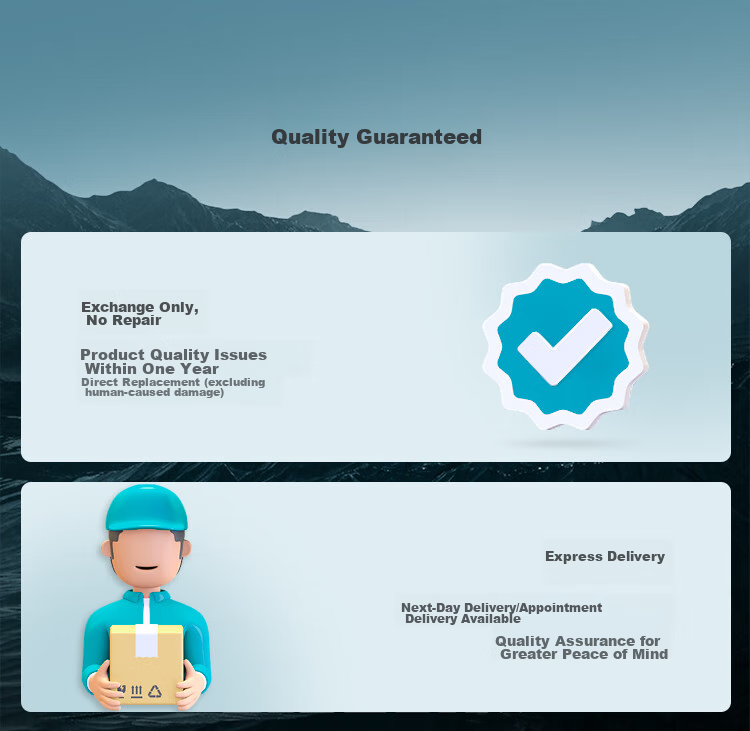 Quality Guaranteed

Exchange Only, No Repair

Product Quality Issues Within One Year
Direct Replacement (excluding human-caused damage)

Express Delivery

Next-Day Delivery/Appointment Delivery Available

Quality Assurance for Greater Peace of Mind